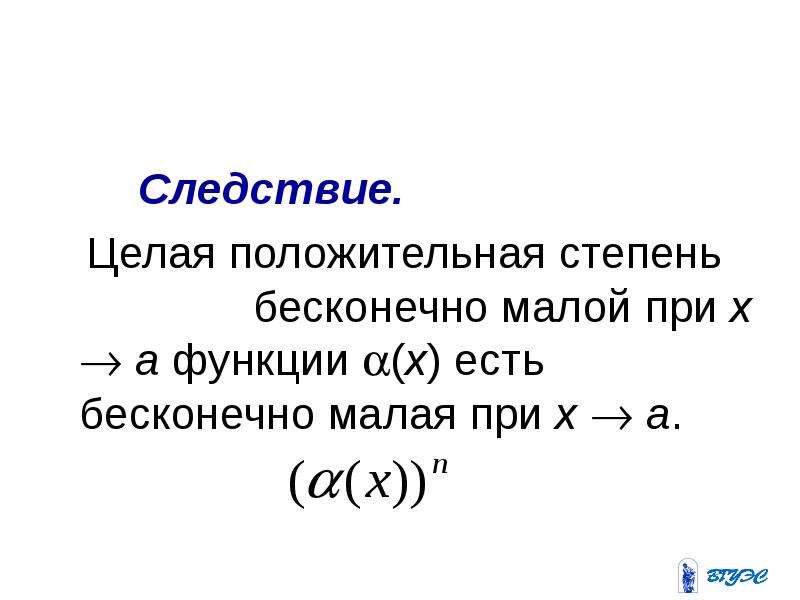 Следствие.

Целая положительная степень бесконечно малой при $x \to a$ функции $\alpha(x)$ есть бесконечно малая при $x \to a$.

$(\alpha(x))^n$

ВГУЭС